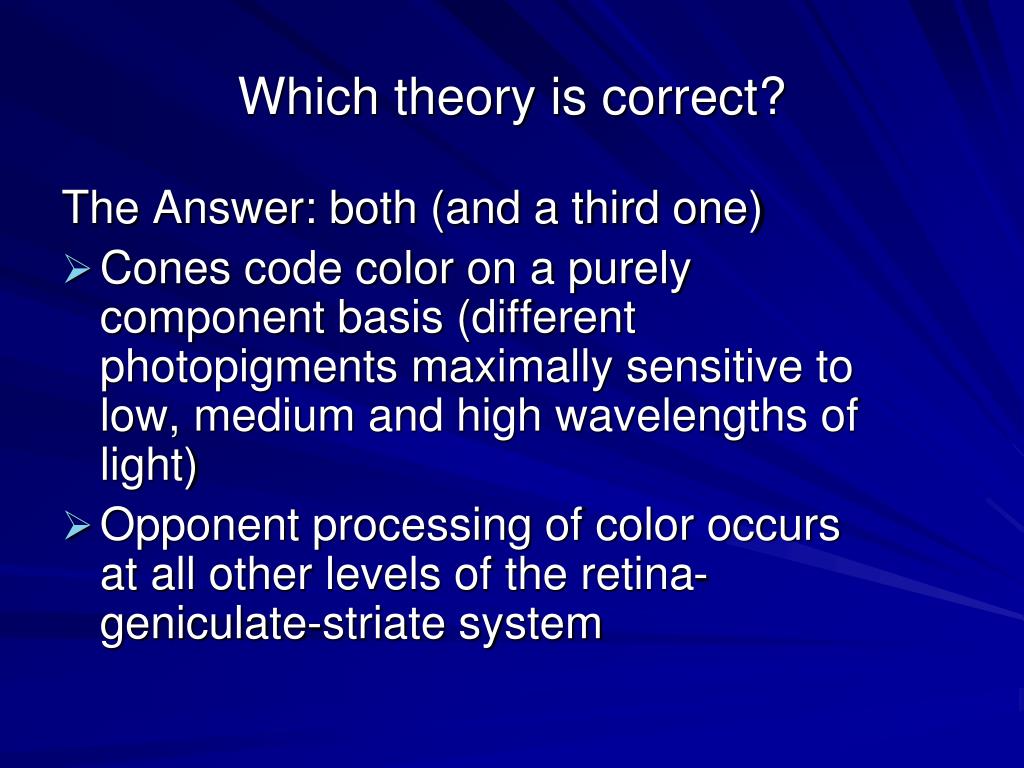 Which theory is correct?

The Answer: both (and a third one)

➢ Cones code color on a purely component basis (different photopigments maximally sensitive to low, medium and high wavelengths of light)
➢ Opponent processing of color occurs at all other levels of the retina-geniculate-striate system